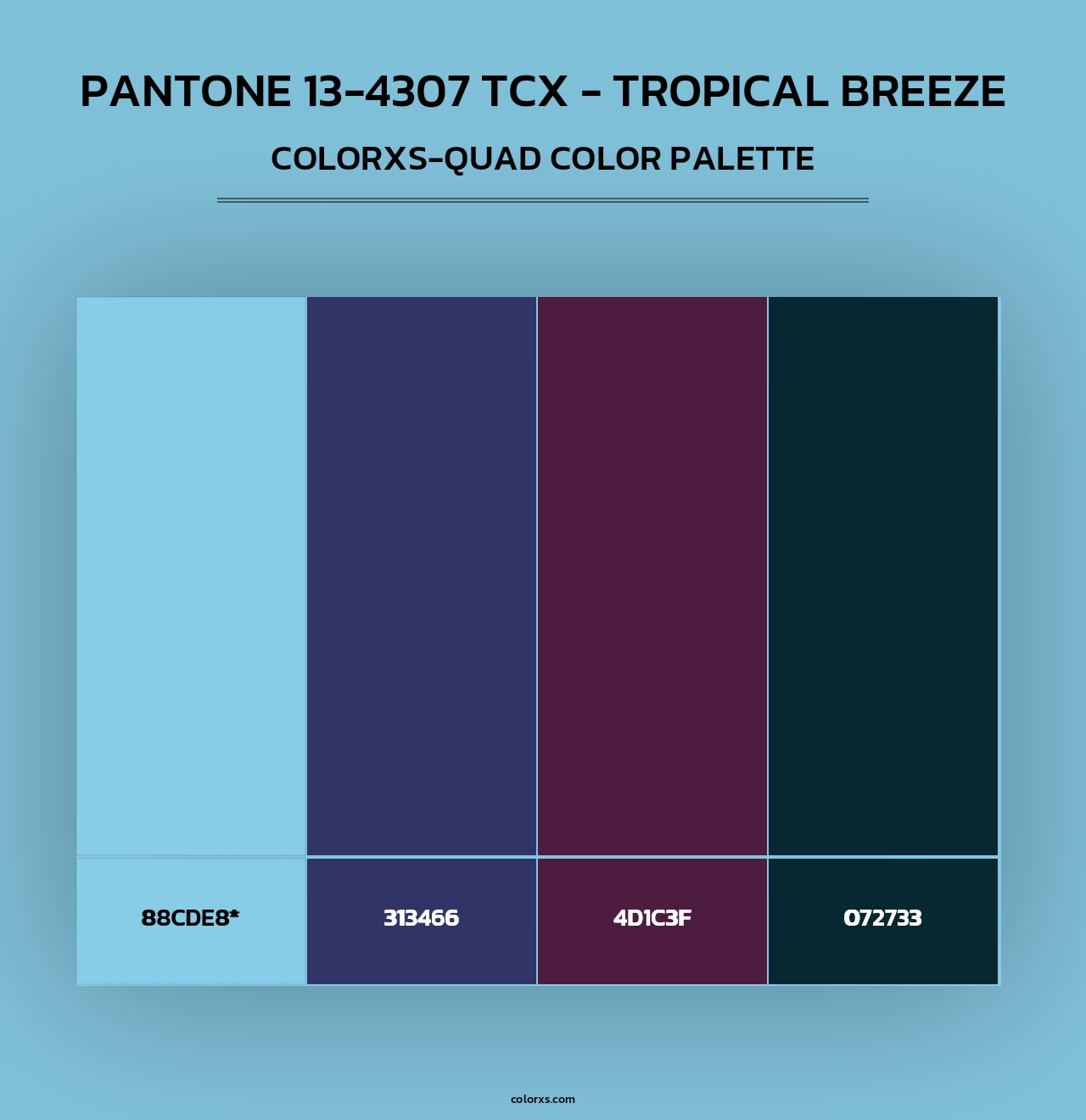 PANTONE 13-4307 TCX - TROPICAL BREEZE

COLORXS-QUAD COLOR PALETTE

88CDE8*

313466

4D1C3F

072733

colorxs.com